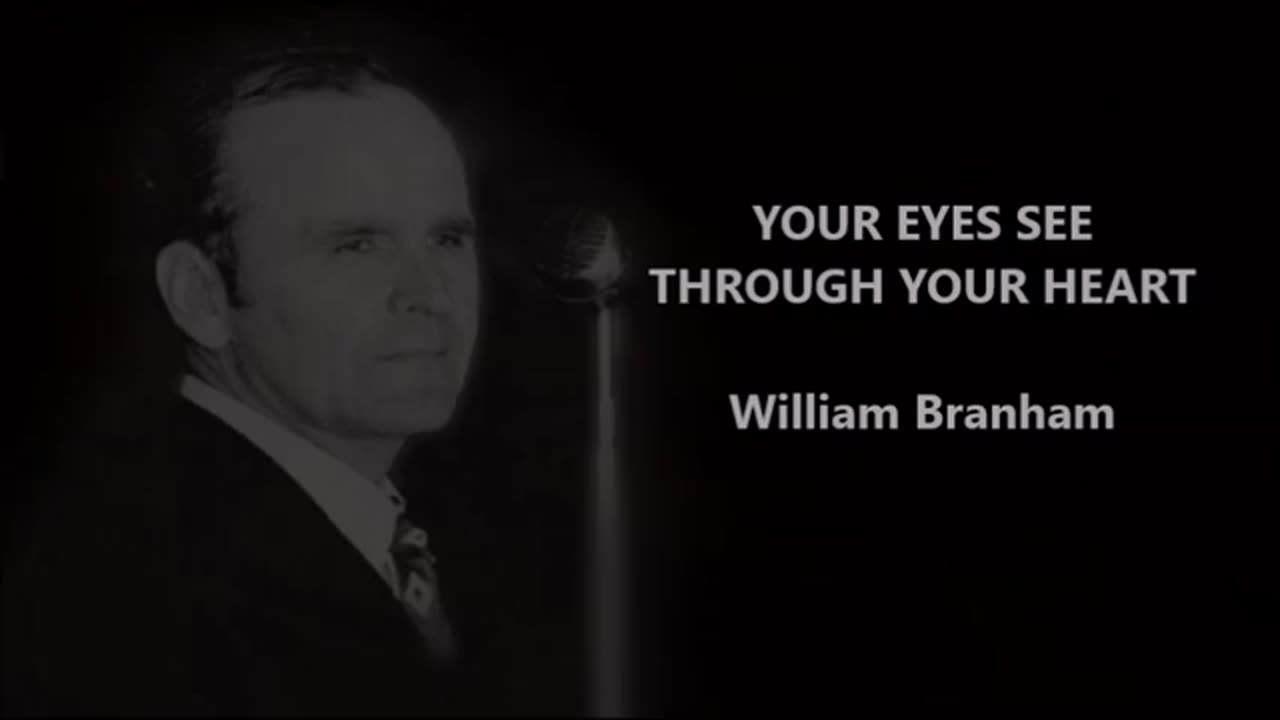 YOUR EYES SEE
THROUGH YOUR HEART

William Branham